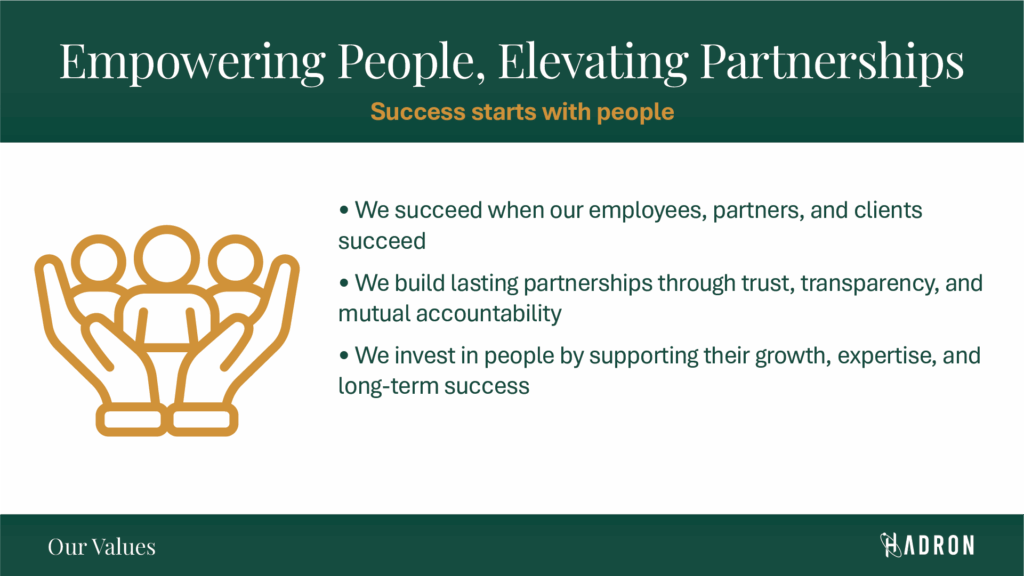 Empowering People, Elevating Partnerships

Success starts with people

• We succeed when our employees, partners, and clients succeed

• We build lasting partnerships through trust, transparency, and mutual accountability

• We invest in people by supporting their growth, expertise, and long-term success

Our Values

HADRON